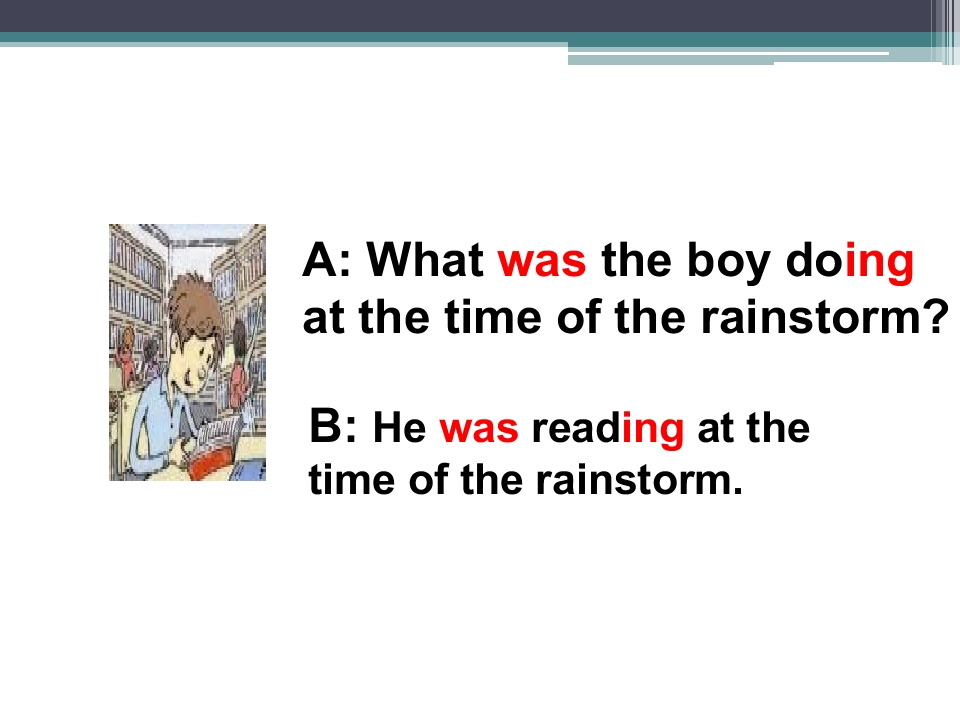 A: What was the boy doing at the time of the rainstorm?

B: He was reading at the time of the rainstorm.